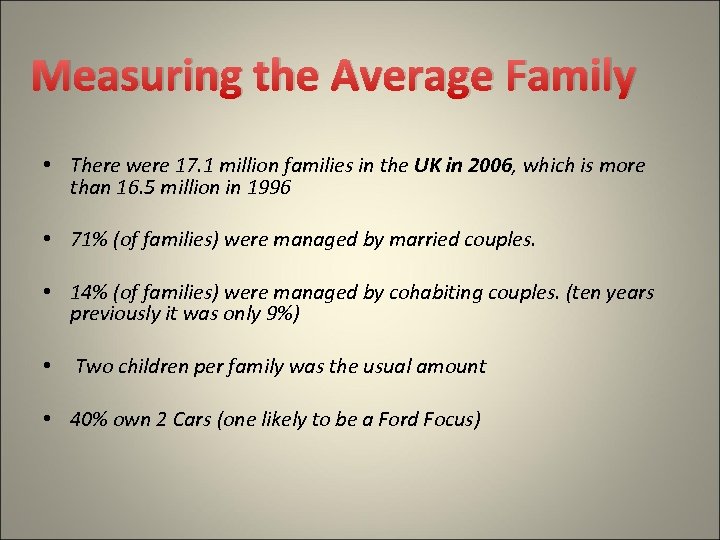 Measuring the Average Family

• There were 17.1 million families in the UK in 2006, which is more than 16.5 million in 1996

• 71% (of families) were managed by married couples.

• 14% (of families) were managed by cohabiting couples. (ten years previously it was only 9%)

• Two children per family was the usual amount

• 40% own 2 Cars (one likely to be a Ford Focus)